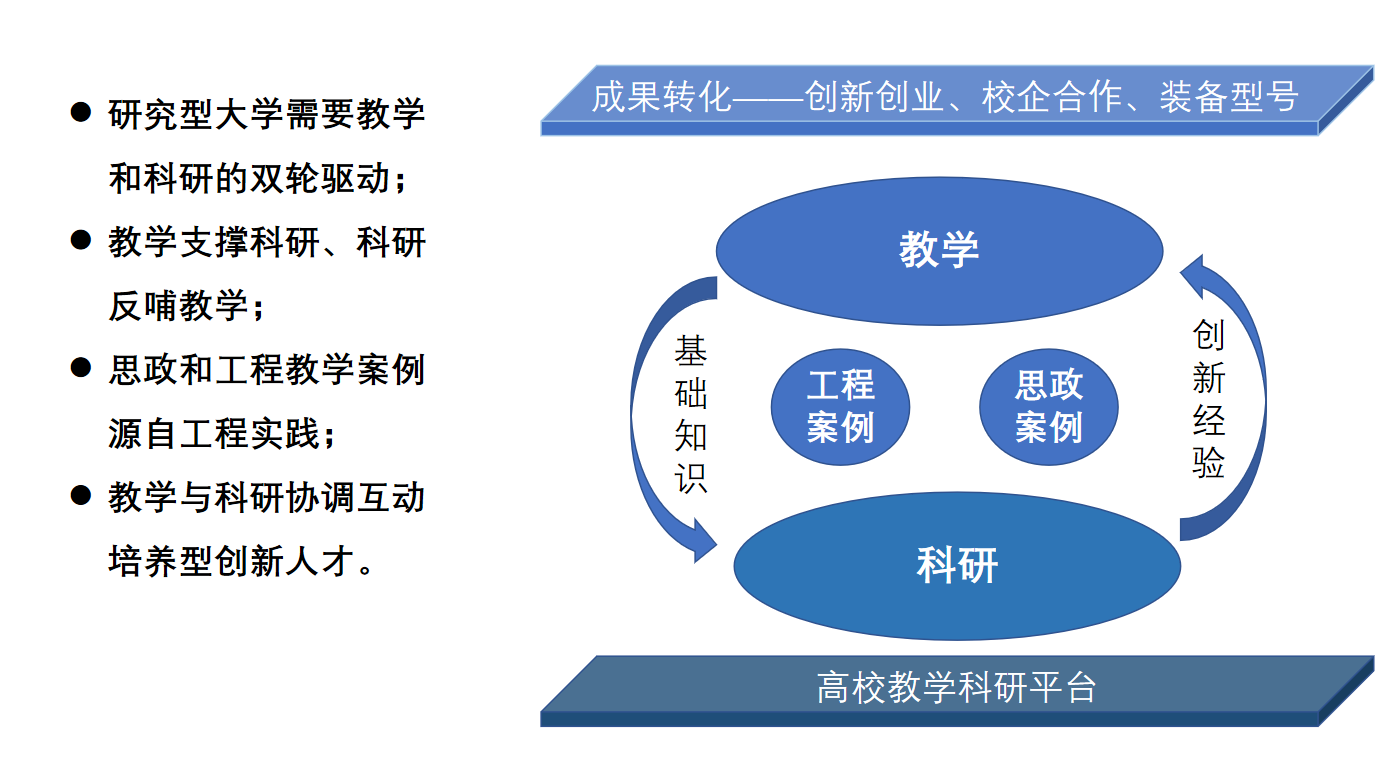 ● 研究型大学需要教学和科研的双轮驱动；

● 教学支撑科研、科研反哺教学；

● 思政和工程教学案例源自工程实践；

● 教学与科研协调互动培养型创新人才。

成果转化——创新创业、校企合作、装备型号

教学

基础知识

工程案例

思政案例

创新经验

科研

高校教学科研平台